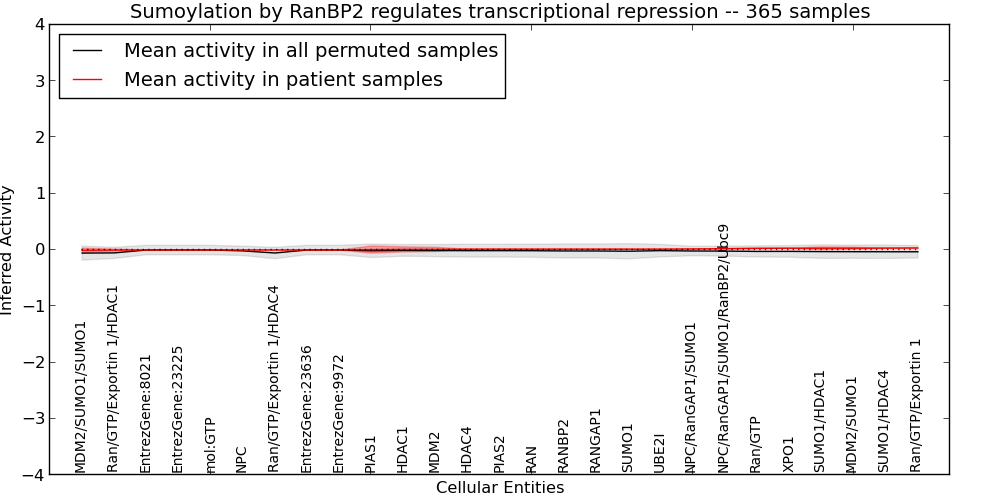 Sumoylation by RanBP2 regulates transcriptional repression -- 365 samples

Mean activity in all permuted samples
Mean activity in patient samples

Inferred Activity

4
3
2
1
0
−1
−2
−3
−4

MDM2/SUMO1/SUMO1
Ran/GTP/Exportin 1/HDAC1
EntrezGene:8021
EntrezGene:23225
mol:GTP
NPC
Ran/GTP/Exportin 1/HDAC4
EntrezGene:23636
EntrezGene:9972
PIAS1
HDAC1
MDM2
HDAC4
PIAS2
RAN
RANBP2
RANGAP1
SUMO1
UBE2I
NPC/RanGAP1/SUMO1
NPC/RanGAP1/SUMO1/RanBP2/Ubc9
Ran/GTP
XPO1
SUMO1/HDAC1
MDM2/SUMO1
SUMO1/HDAC4
Ran/GTP/Exportin 1

Cellular Entities